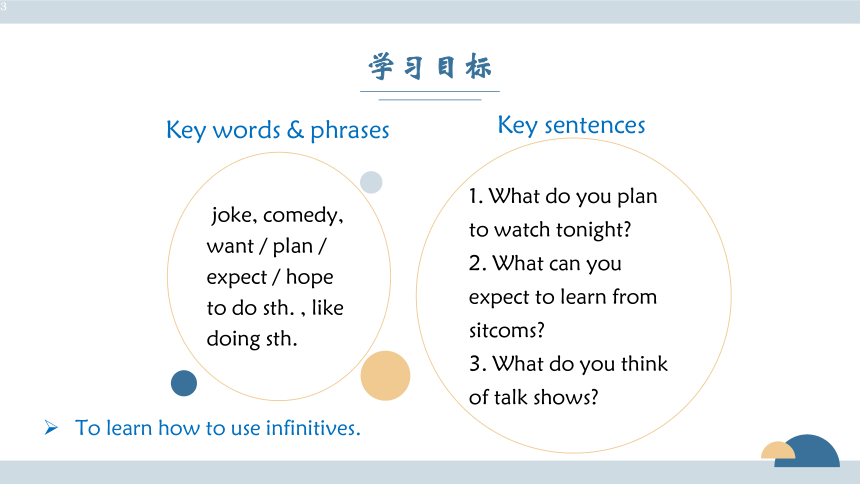 3

学习目标

Key words & phrases

joke, comedy, want / plan / expect / hope to do sth. , like doing sth.

Key sentences

1. What do you plan to watch tonight?
2. What can you expect to learn from sitcoms?
3. What do you think of talk shows?

➢ To learn how to use infinitives.